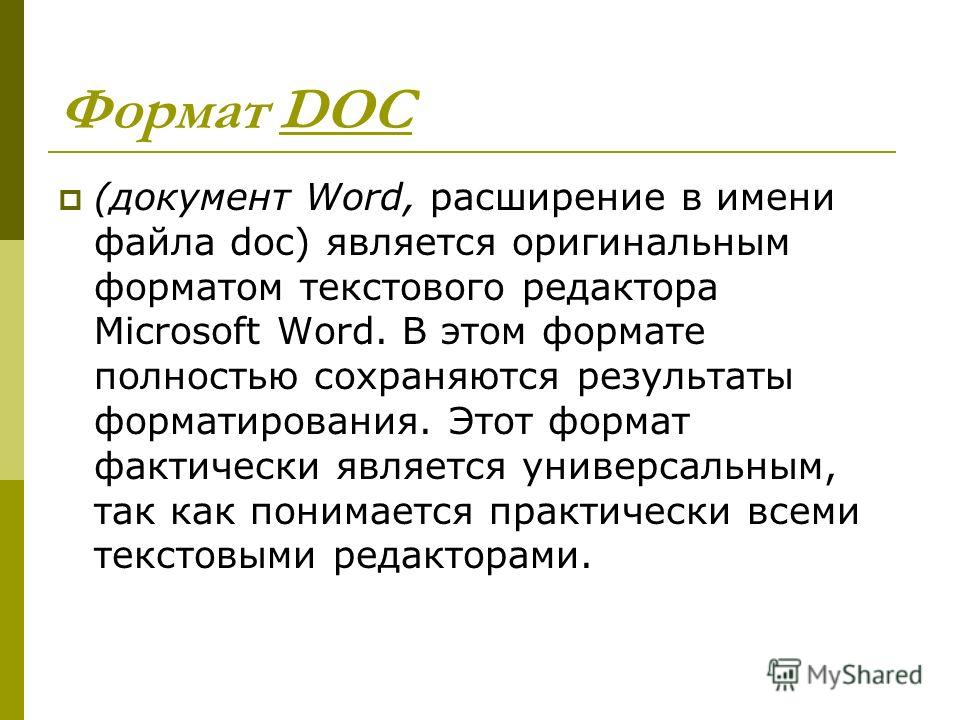 Формат DOC

(документ Word, расширение в имени файла doc) является оригинальным форматом текстового редактора Microsoft Word. В этом формате полностью сохраняются результаты форматирования. Этот формат фактически является универсальным, так как понимается практически всеми текстовыми редакторами.

MyShared